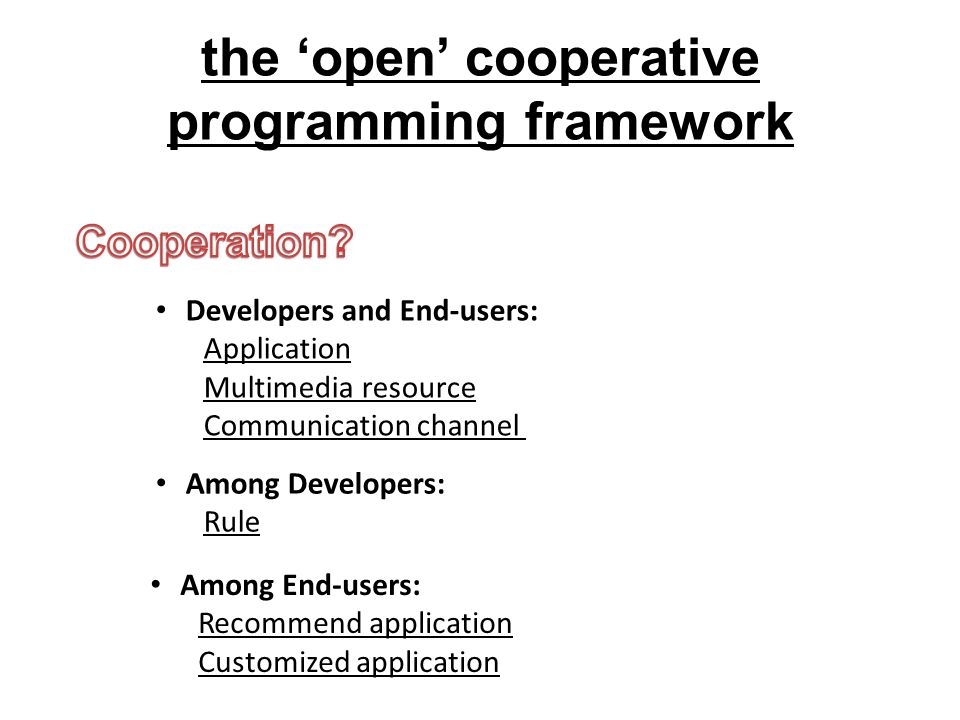 the ‘open’ cooperative programming framework

Cooperation?

• Developers and End-users:
Application
Multimedia resource
Communication channel

• Among Developers:
Rule

• Among End-users:
Recommend application
Customized application